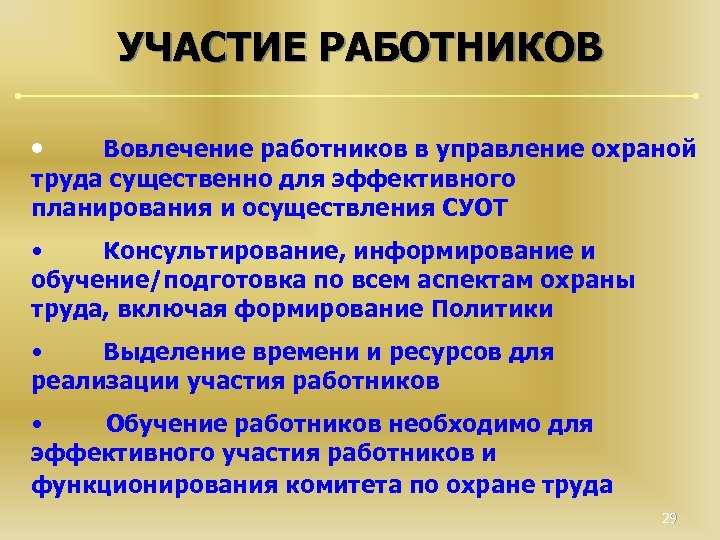 УЧАСТИЕ РАБОТНИКОВ

• Вовлечение работников в управление охраной труда существенно для эффективного планирования и осуществления СУОТ

• Консультирование, информирование и обучение/подготовка по всем аспектам охраны труда, включая формирование Политики

• Выделение времени и ресурсов для реализации участия работников

• Обучение работников необходимо для эффективного участия работников и функционирования комитета по охране труда

29